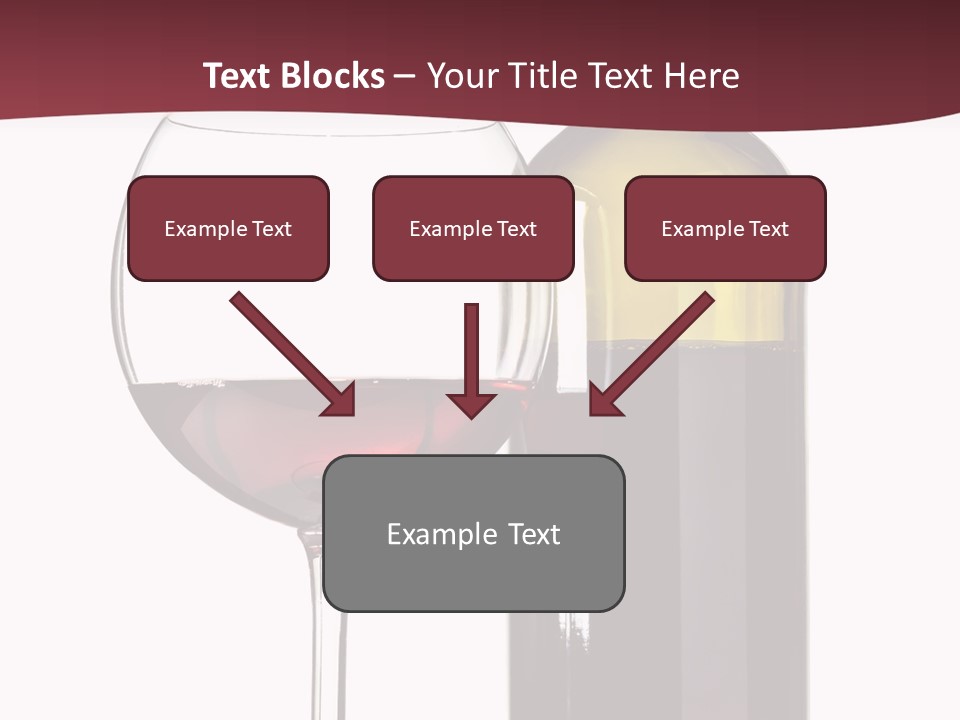 Text Blocks – Your Title Text Here

Example Text

Example Text

Example Text

Example Text